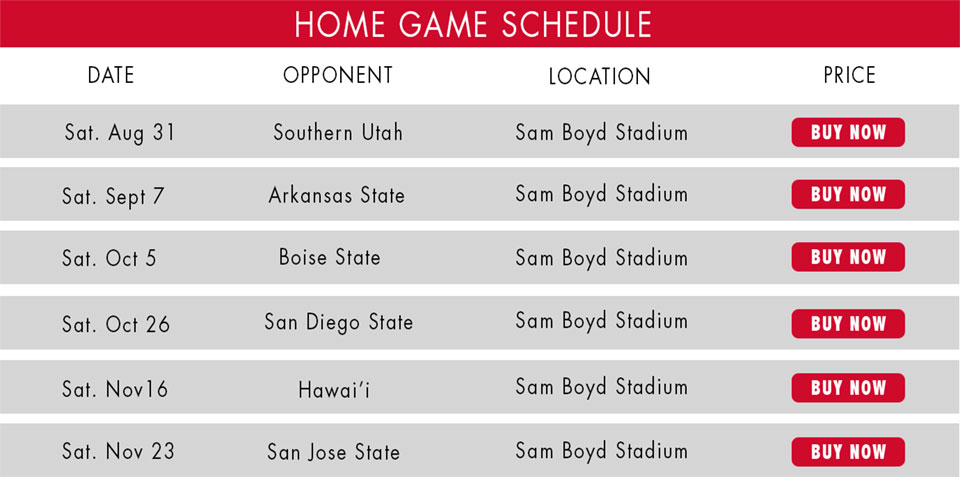 HOME GAME SCHEDULE

| DATE | OPPONENT | LOCATION | PRICE |
|---|---|---|---|
| Sat. Aug 31 | Southern Utah | Sam Boyd Stadium | BUY NOW |
| Sat. Sept 7 | Arkansas State | Sam Boyd Stadium | BUY NOW |
| Sat. Oct 5 | Boise State | Sam Boyd Stadium | BUY NOW |
| Sat. Oct 26 | San Diego State | Sam Boyd Stadium | BUY NOW |
| Sat. Nov16 | Hawai'i | Sam Boyd Stadium | BUY NOW |
| Sat. Nov 23 | San Jose State | Sam Boyd Stadium | BUY NOW |